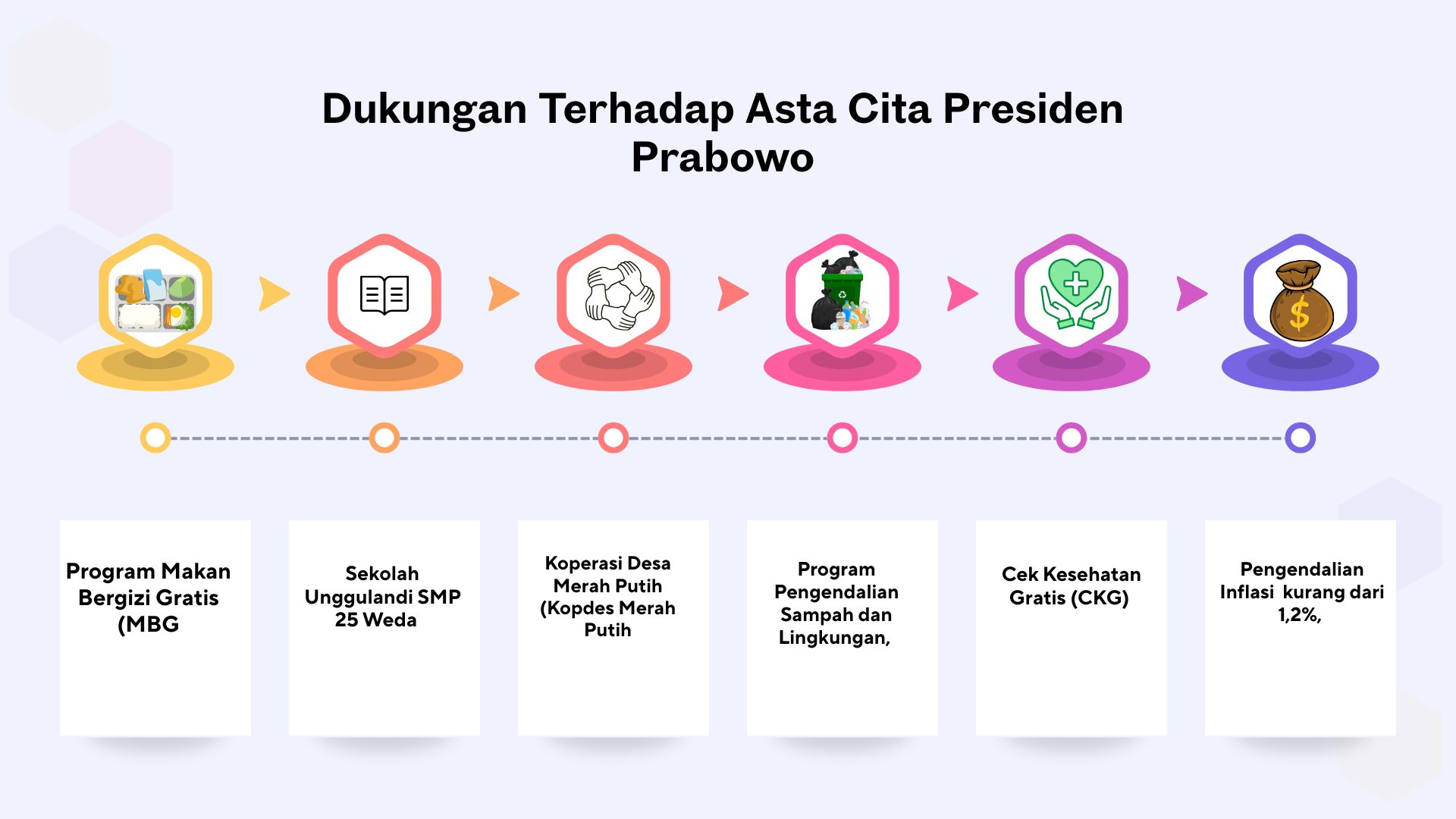 Dukungan Terhadap Asta Cita Presiden Prabowo

Program Makan Bergizi Gratis (MBG

Sekolah Unggulandi SMP 25 Weda

Koperasi Desa Merah Putih (Kopdes Merah Putih

Program Pengendalian Sampah dan Lingkungan,

Cek Kesehatan Gratis (CKG)

Pengendalian Inflasi kurang dari 1,2%,